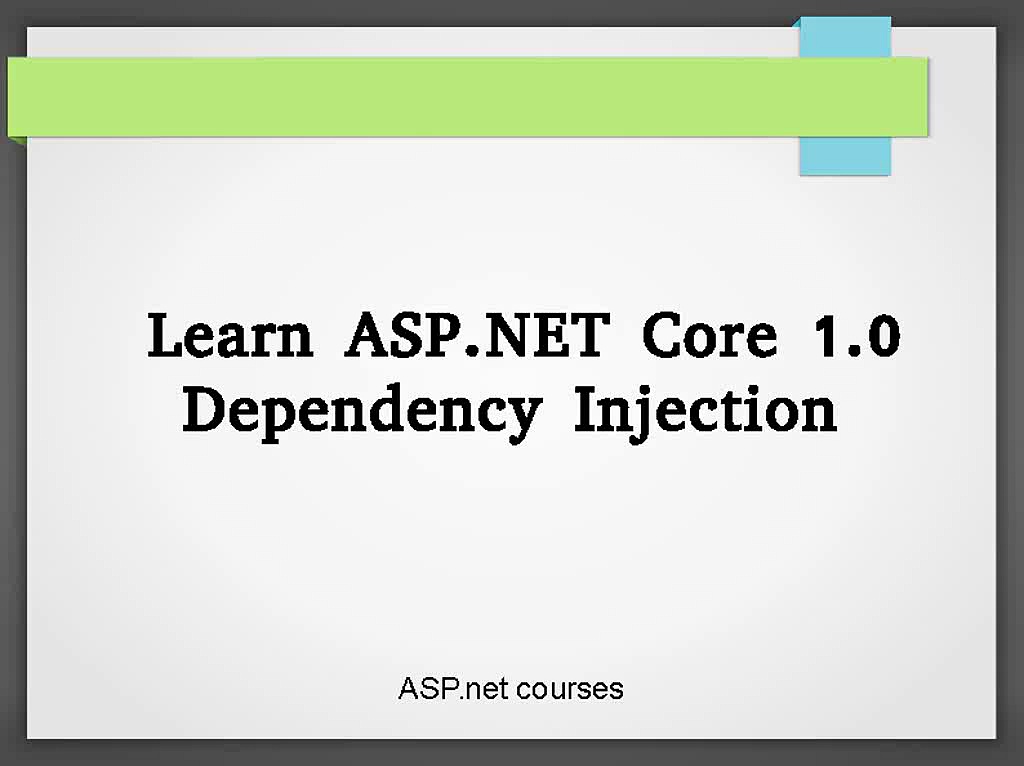 Learn ASP.NET Core 1.0
Dependency Injection

ASP.net courses